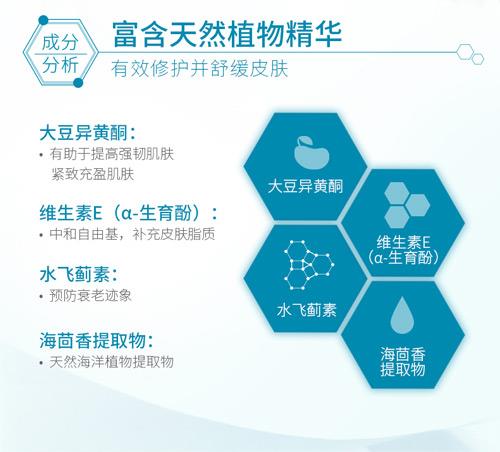 成分
分析

富含天然植物精华
有效修护并舒缓皮肤

大豆异黄酮：
• 有助于提高强韧肌肤
紧致充盈肌肤

维生素E（α-生育酚）：
• 中和自由基，补充皮肤脂质

水飞蓟素：
• 预防衰老迹象

海茴香提取物：
• 天然海洋植物提取物

大豆异黄酮

维生素E
（α-生育酚）

水飞蓟素

海茴香
提取物